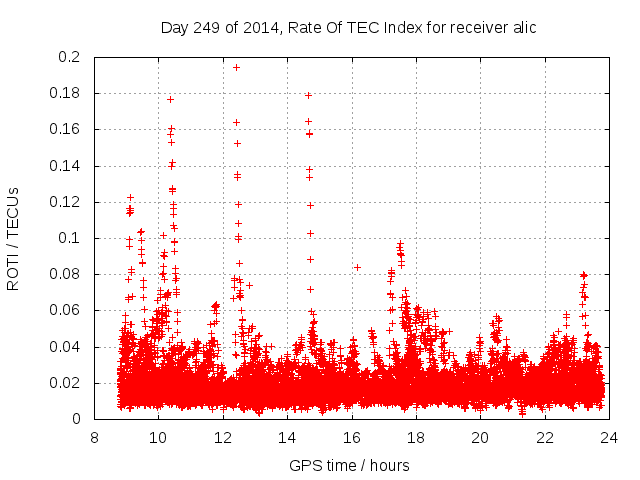 Day 249 of 2014, Rate Of TEC Index for receiver alic

ROTI / TECUs

0.2
0.18
0.16
0.14
0.12
0.1
0.08
0.06
0.04
0.02
0

8 10 12 14 16 18 20 22 24

GPS time / hours